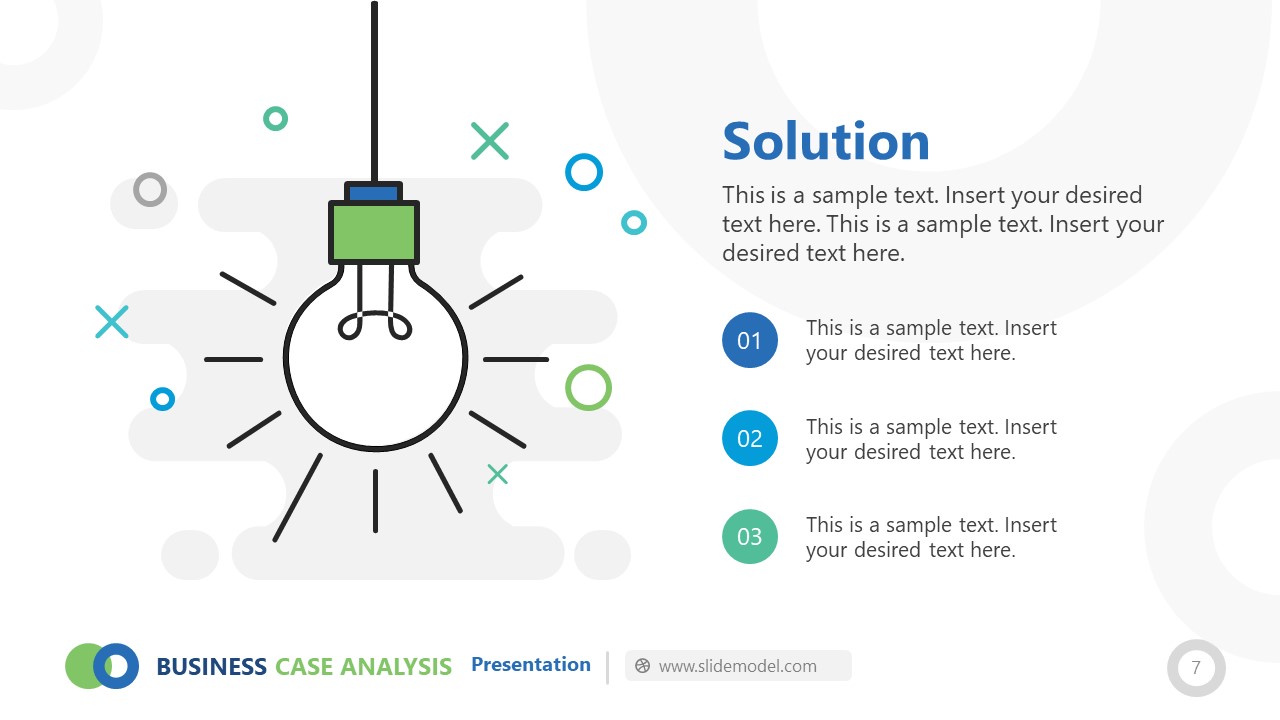 Solution

This is a sample text. Insert your desired text here. This is a sample text. Insert your desired text here.

01

This is a sample text. Insert your desired text here.

02

This is a sample text. Insert your desired text here.

03

This is a sample text. Insert your desired text here.

BUSINESS CASE ANALYSIS Presentation

www.slidemodel.com

7